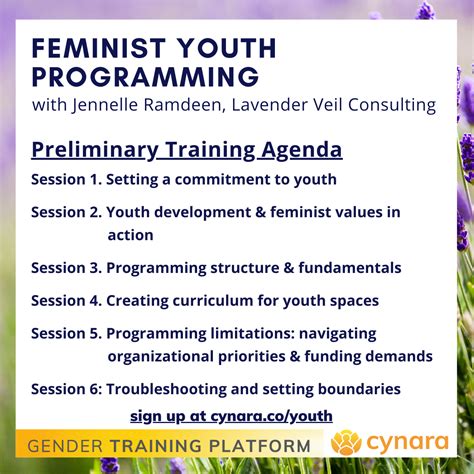 FEMINIST YOUTH PROGRAMMING
with Jennelle Ramdeen, Lavender Veil Consulting

Preliminary Training Agenda

Session 1. Setting a commitment to youth

Session 2. Youth development & feminist values in action

Session 3. Programming structure & fundamentals

Session 4. Creating curriculum for youth spaces

Session 5. Programming limitations: navigating organizational priorities & funding demands

Session 6: Troubleshooting and setting boundaries

sign up at cynara.co/youth

GENDER TRAINING PLATFORM

cynara